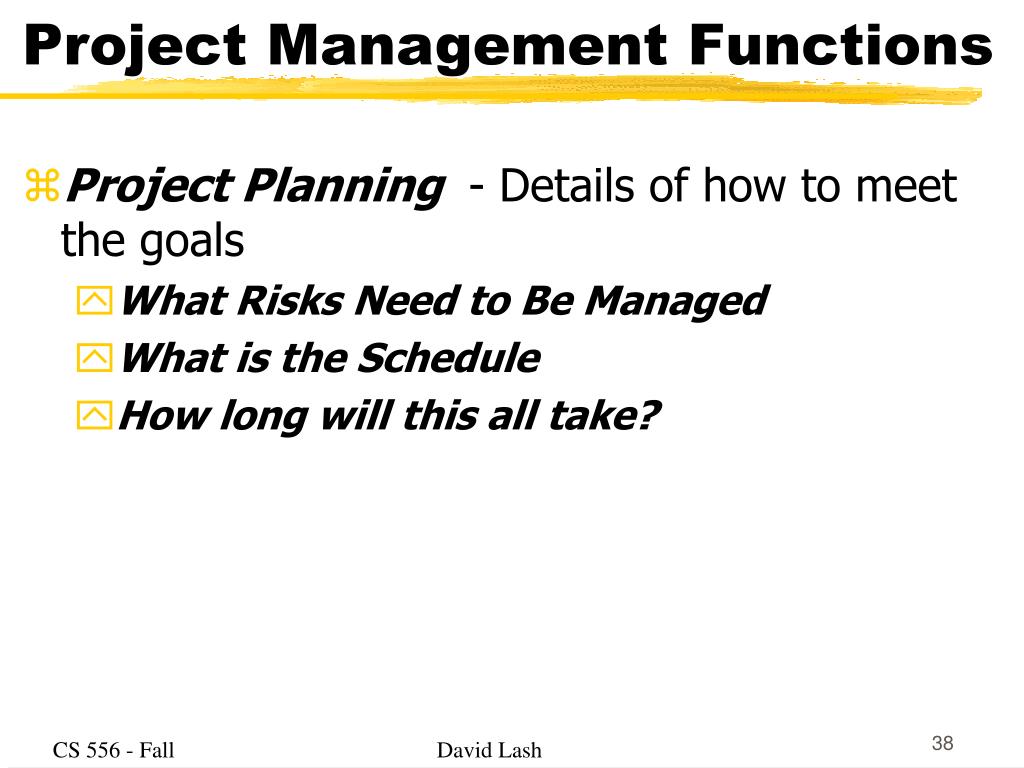 Project Management Functions

Project Planning - Details of how to meet the goals

What Risks Need to Be Managed

What is the Schedule

How long will this all take?

CS 556 - Fall

David Lash

38